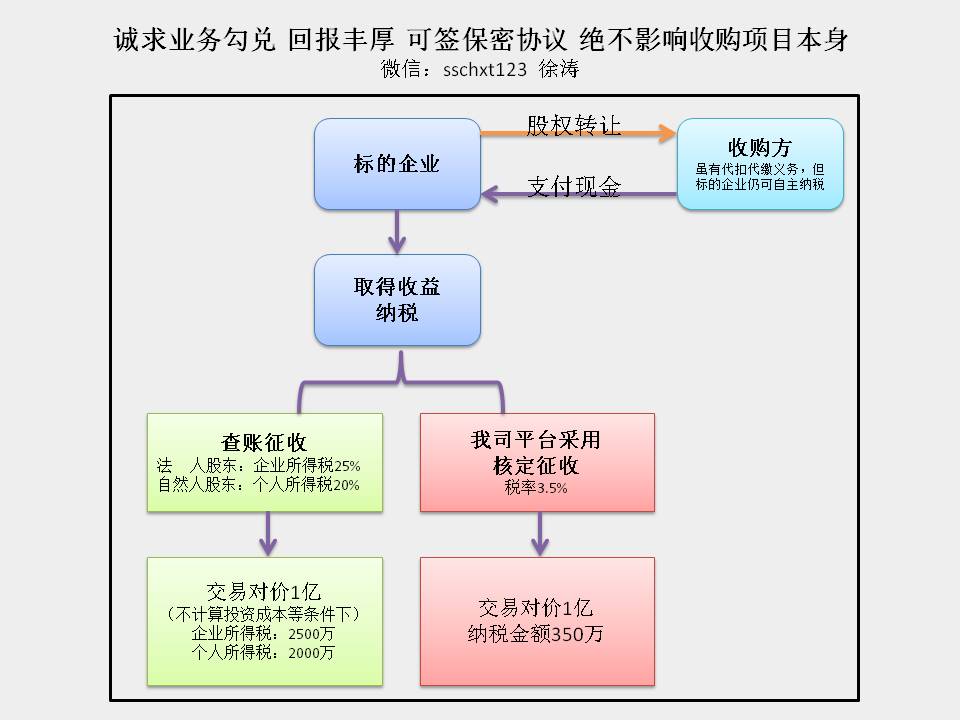 诚求业务勾兑 回报丰厚 可签保密协议 绝不影响收购项目本身
微信：sschxt123 徐涛

标的企业

股权转让

支付现金

收购方
虽有代扣代缴义务，但标的企业仍可自主纳税

取得收益
纳税

查账征收
法 人股东：企业所得税25%
自然人股东：个人所得税20%

我司平台采用
核定征收
税率3.5%

交易对价1亿
（不计算投资成本等条件下）
企业所得税：2500万
个人所得税：2000万

交易对价1亿
纳税金额350万